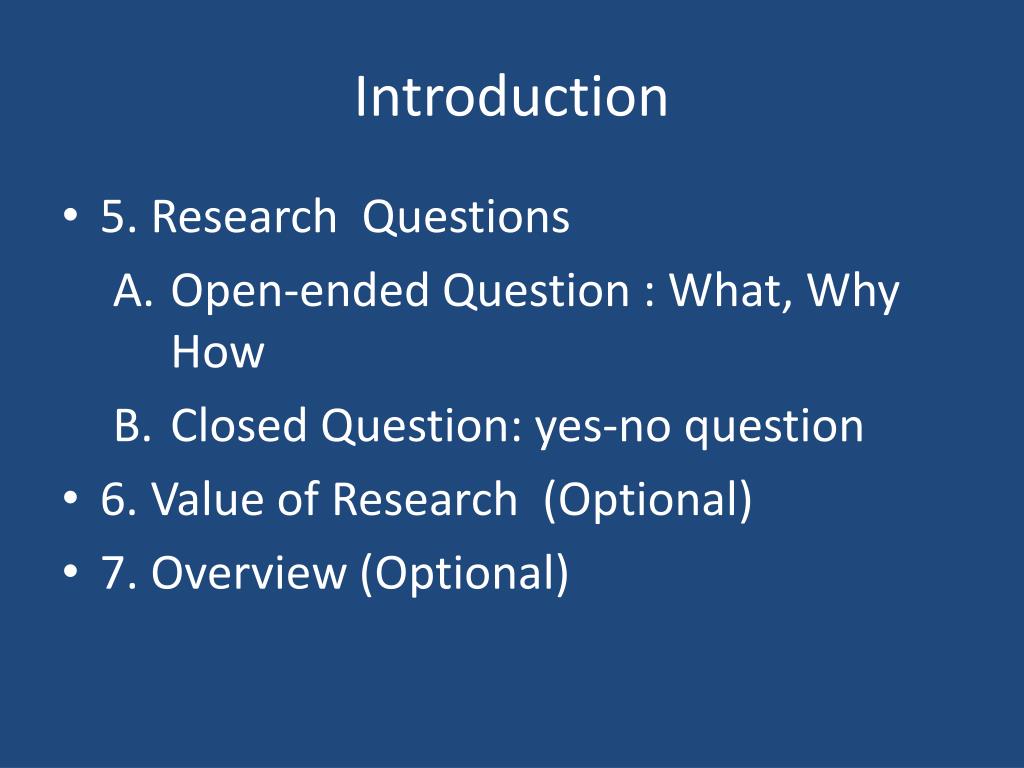 Introduction

• 5. Research Questions
A. Open-ended Question : What, Why How
B. Closed Question: yes-no question
• 6. Value of Research (Optional)
• 7. Overview (Optional)